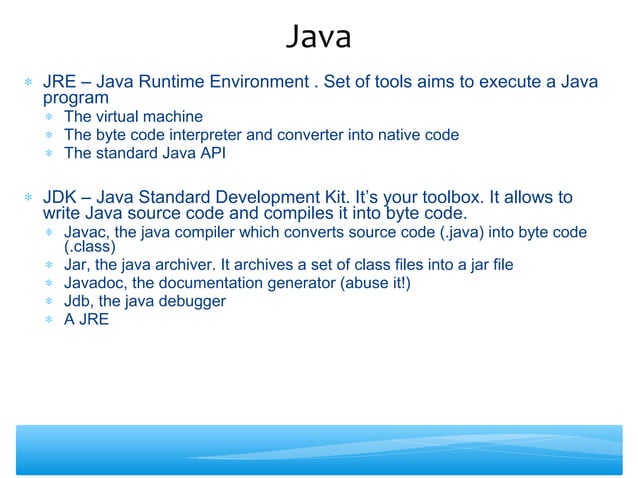 Java

JRE – Java Runtime Environment . Set of tools aims to execute a Java program

The virtual machine

The byte code interpreter and converter into native code

The standard Java API

JDK – Java Standard Development Kit. It's your toolbox. It allows to write Java source code and compiles it into byte code.

Javac, the java compiler which converts source code (.java) into byte code (.class)

Jar, the java archiver. It archives a set of class files into a jar file

Javadoc, the documentation generator (abuse it!)

Jdb, the java debugger

A JRE